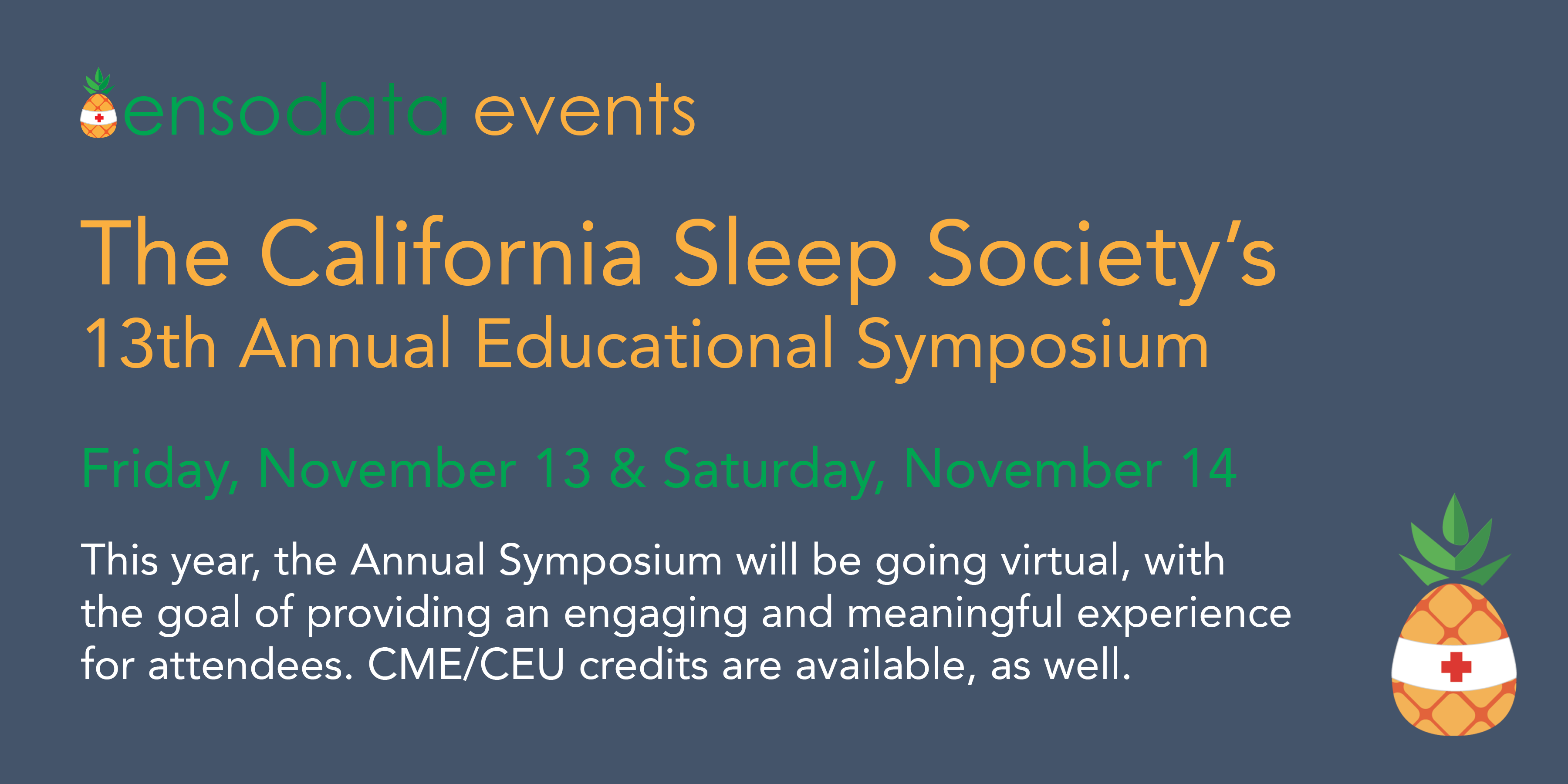 ensodata events

The California Sleep Society's
13th Annual Educational Symposium

Friday, November 13 & Saturday, November 14

This year, the Annual Symposium will be going virtual, with the goal of providing an engaging and meaningful experience for attendees. CME/CEU credits are available, as well.